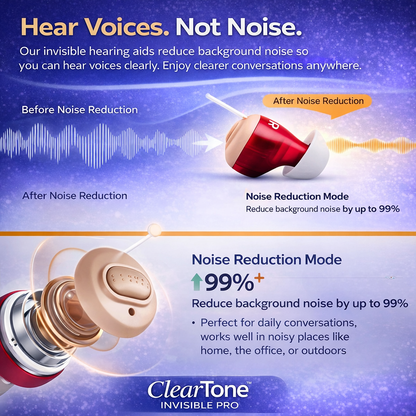 Hear Voices. Not Noise.

Our invisible hearing aids reduce background noise so you can hear voices clearly. Enjoy clearer conversations anywhere.

Before Noise Reduction

After Noise Reduction

R

After Noise Reduction

Noise Reduction Mode
Reduce background noise by up to 99%

Noise Reduction Mode
99%+
Reduce background noise by up to 99%

• Perfect for daily conversations, works well in noisy places like home, the office, or outdoors

ClearTone™
INVISIBLE PRO